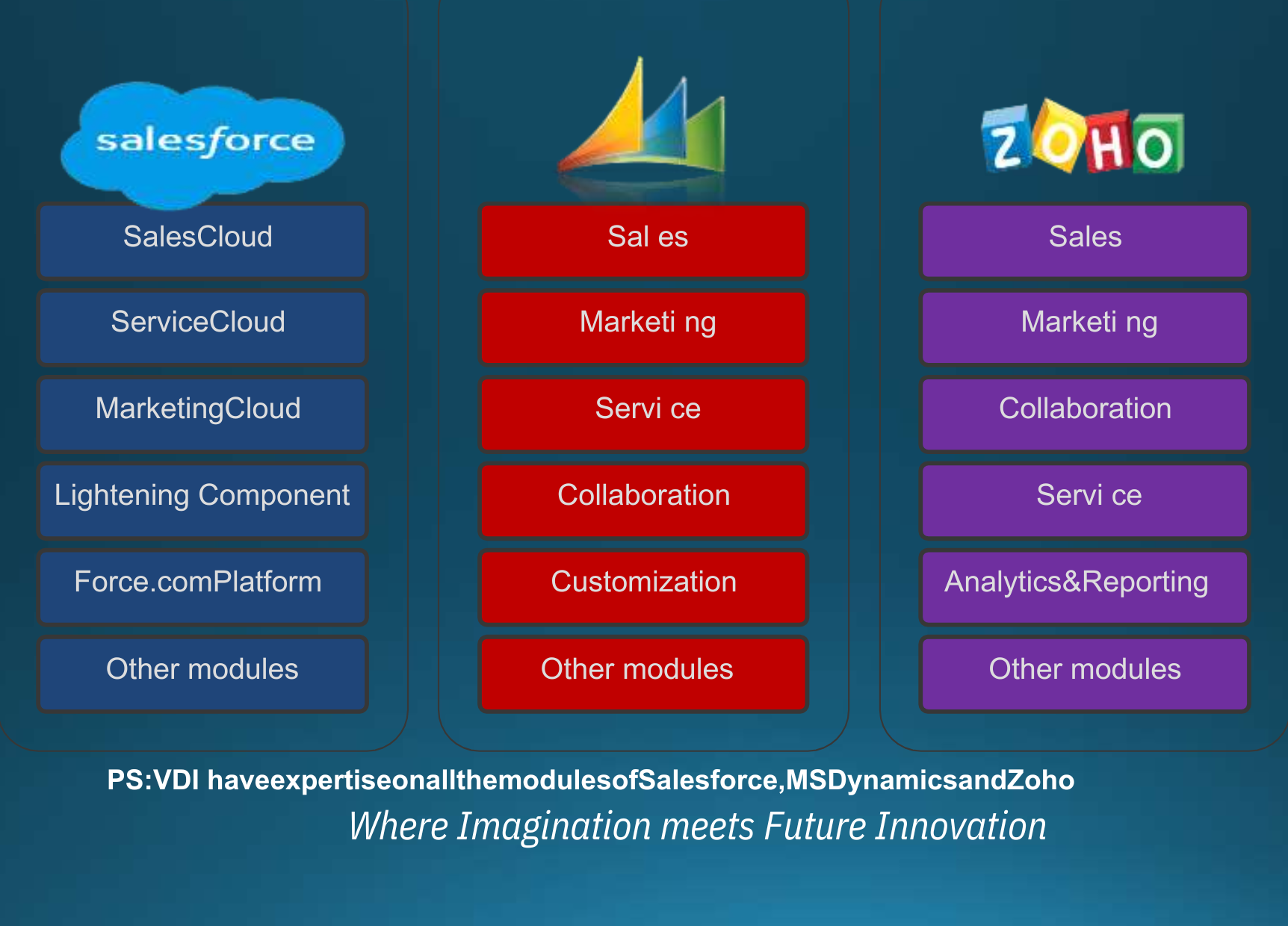 salesforce

SalesCloud

ServiceCloud

MarketingCloud

Lightening Component

Force.comPlatform

Other modules

Sal es

Marketi ng

Servi ce

Collaboration

Customization

Other modules

ZOHO

Sales

Marketi ng

Collaboration

Servi ce

Analytics&Reporting

Other modules

PS:VDI haveexpertiseonallthemodulesofSalesforce,MSDynamicsandZoho

Where Imagination meets Future Innovation